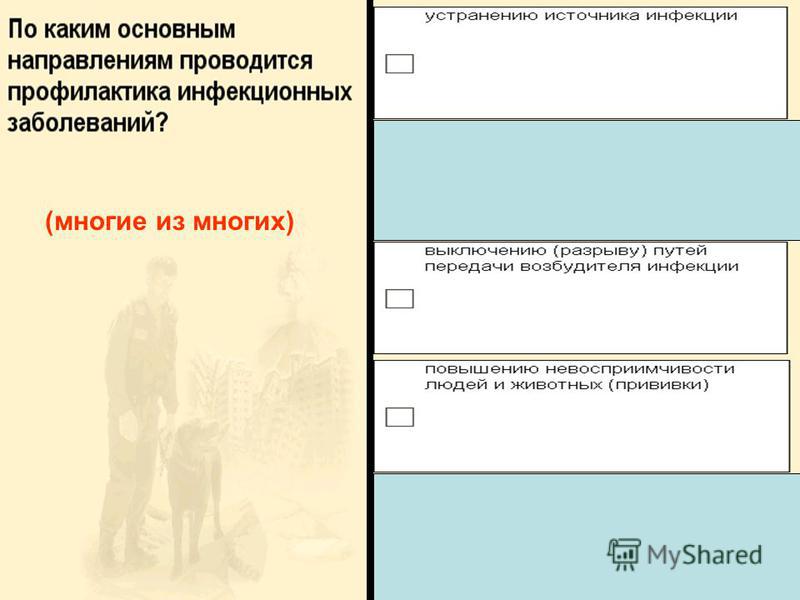 По каким основным направлениям проводится профилактика инфекционных заболеваний?

(многие из многих)

устранению источника инфекции

выключению (разрыву) путей передачи возбудителя инфекции

повышению невосприимчивости людей и животных (прививки)

MyShared